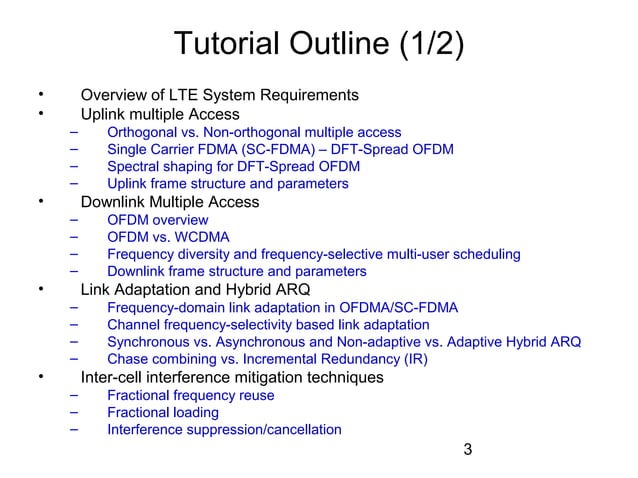 Tutorial Outline (1/2)

• Overview of LTE System Requirements
• Uplink multiple Access
– Orthogonal vs. Non-orthogonal multiple access
– Single Carrier FDMA (SC-FDMA) – DFT-Spread OFDM
– Spectral shaping for DFT-Spread OFDM
– Uplink frame structure and parameters
• Downlink Multiple Access
– OFDM overview
– OFDM vs. WCDMA
– Frequency diversity and frequency-selective multi-user scheduling
– Downlink frame structure and parameters
• Link Adaptation and Hybrid ARQ
– Frequency-domain link adaptation in OFDMA/SC-FDMA
– Channel frequency-selectivity based link adaptation
– Synchronous vs. Asynchronous and Non-adaptive vs. Adaptive Hybrid ARQ
– Chase combining vs. Incremental Redundancy (IR)
• Inter-cell interference mitigation techniques
– Fractional frequency reuse
– Fractional loading
– Interference suppression/cancellation

3